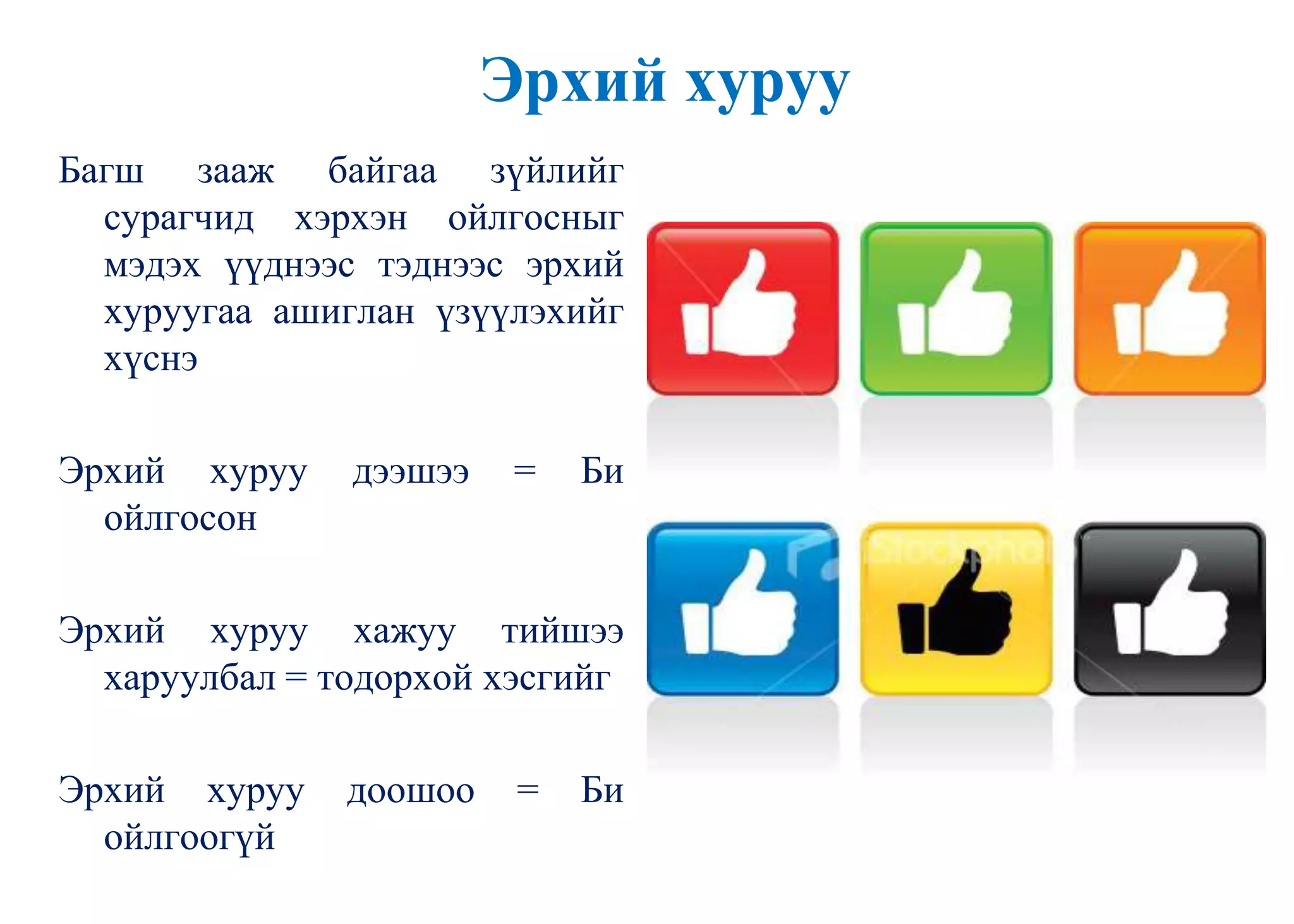 Эрхий хуруу

Багш зааж байгаа зүйлийг сурагчид хэрхэн ойлгосныг мэдэх үүднээс тэднээс эрхий хуруугаа ашиглан үзүүлэхийг хүснэ

Эрхий хуруу дээшээ = Би ойлгосон

Эрхий хуруу хажуу тийшээ харуулбал = тодорхой хэсгийг

Эрхий хуруу доошоо = Би ойлгоогүй

iStockphoto